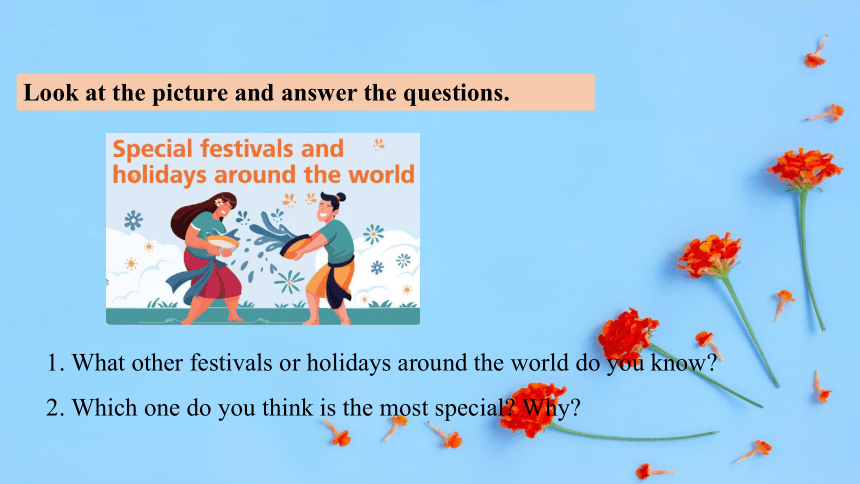 Look at the picture and answer the questions.

Special festivals and holidays around the world

1. What other festivals or holidays around the world do you know?

2. Which one do you think is the most special? Why?